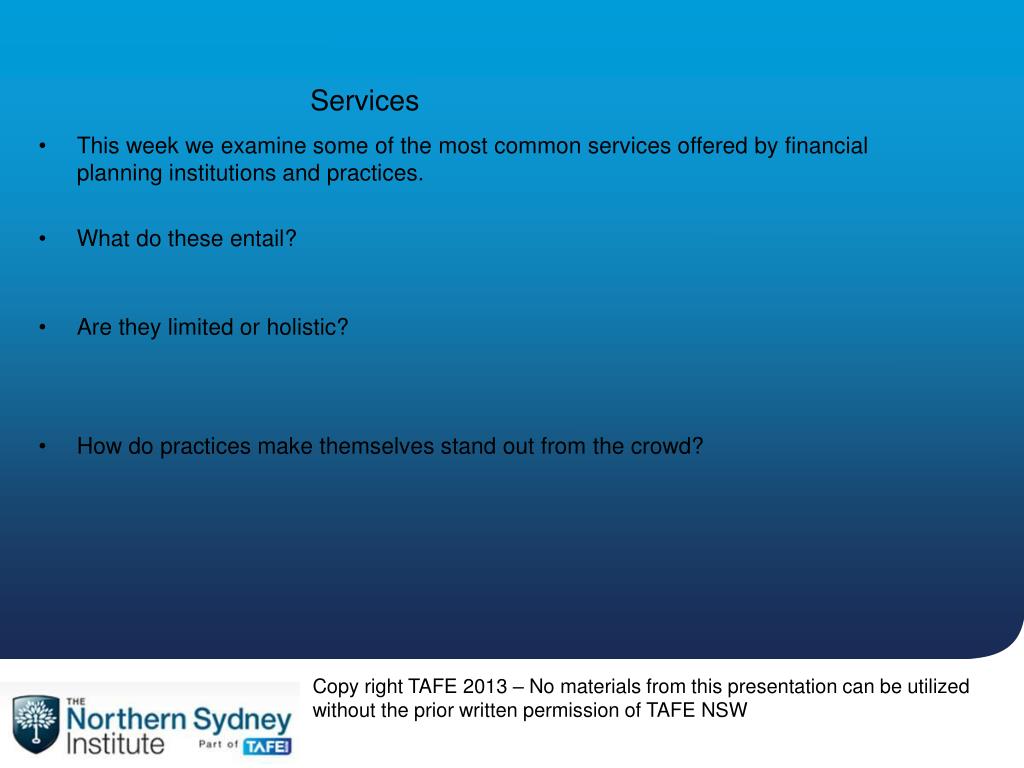 Services

• This week we examine some of the most common services offered by financial planning institutions and practices.

• What do these entail?

• Are they limited or holistic?

• How do practices make themselves stand out from the crowd?

THE Northern Sydney Institute Part of TAFE

Copy right TAFE 2013 – No materials from this presentation can be utilized without the prior written permission of TAFE NSW